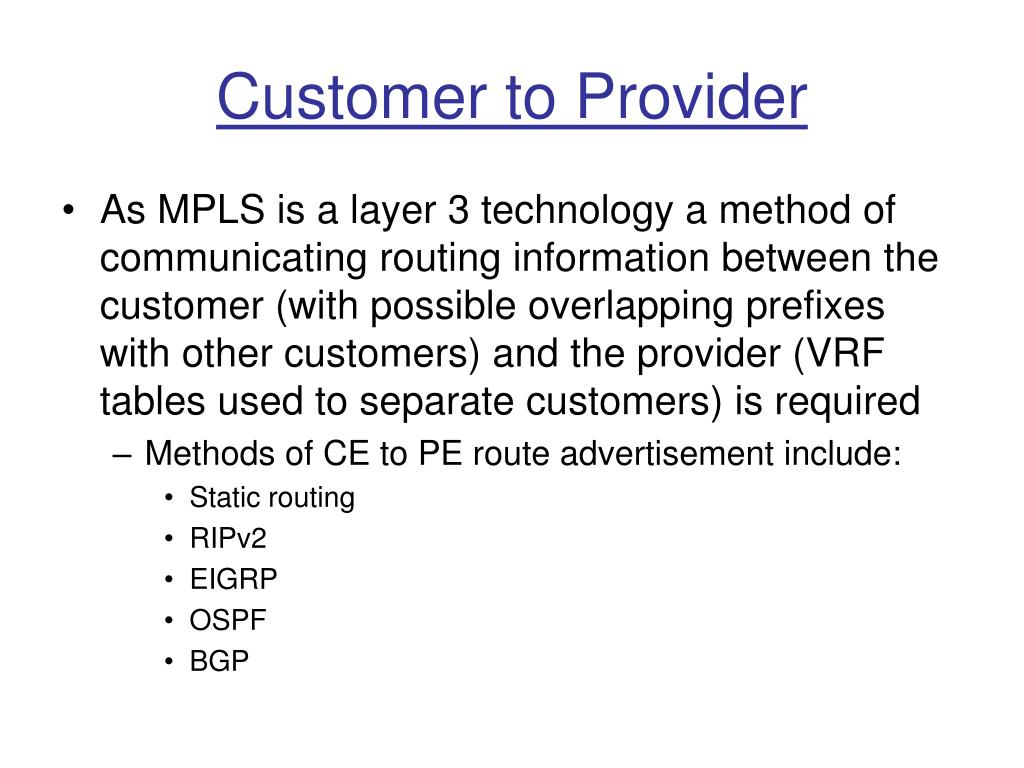 Customer to Provider

• As MPLS is a layer 3 technology a method of communicating routing information between the customer (with possible overlapping prefixes with other customers) and the provider (VRF tables used to separate customers) is required

– Methods of CE to PE route advertisement include:

• Static routing
• RIPv2
• EIGRP
• OSPF
• BGP